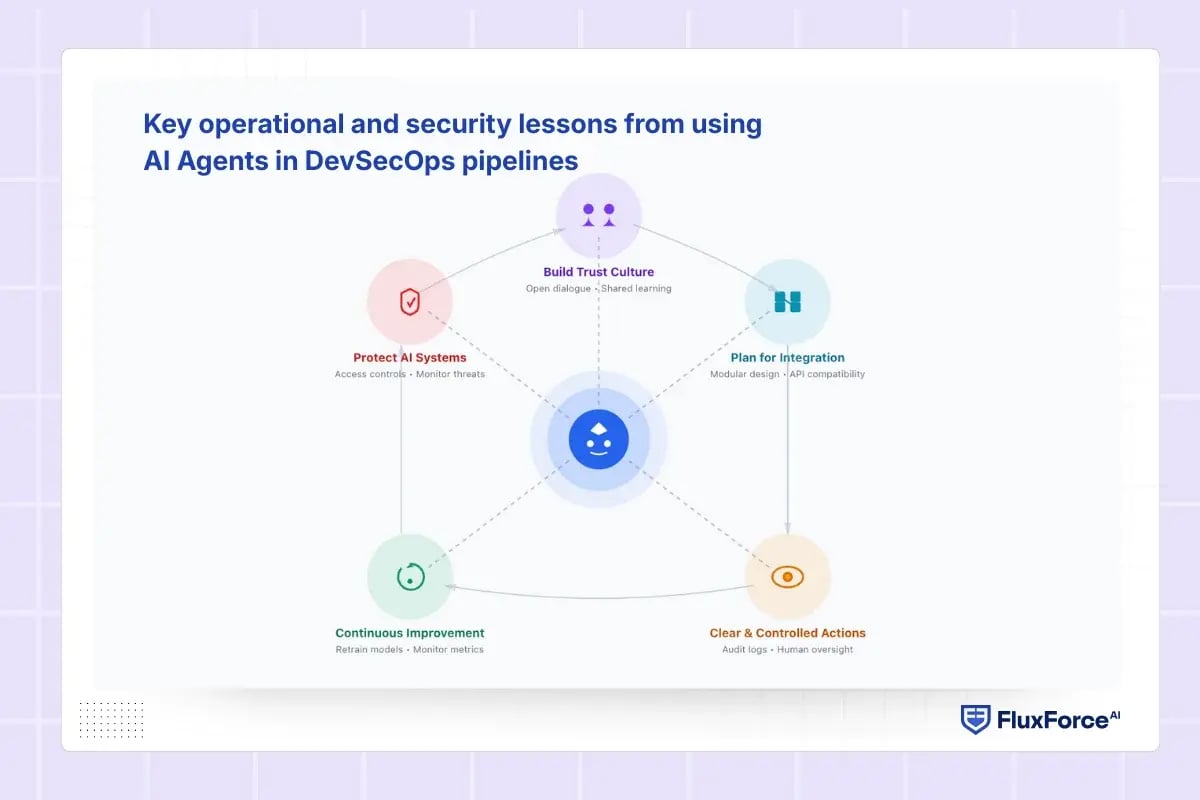 Key operational and security lessons from using AI Agents in DevSecOps pipelines

Build Trust Culture
Open dialogue • Shared learning

Protect AI Systems
Access controls • Monitor threats

Plan for Integration
Modular design • API compatibility

Continuous Improvement
Retrain models • Monitor metrics

Clear & Controlled Actions
Audit logs • Human oversight

FluxForce AI